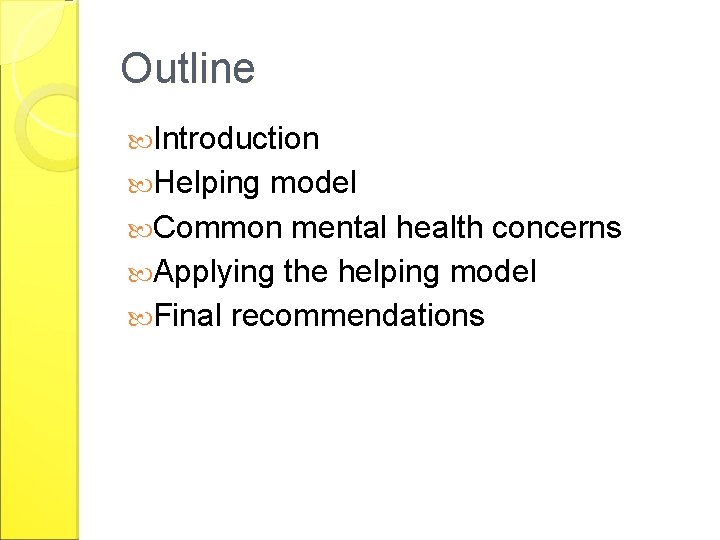 Outline

Introduction
Helping model
Common mental health concerns
Applying the helping model
Final recommendations